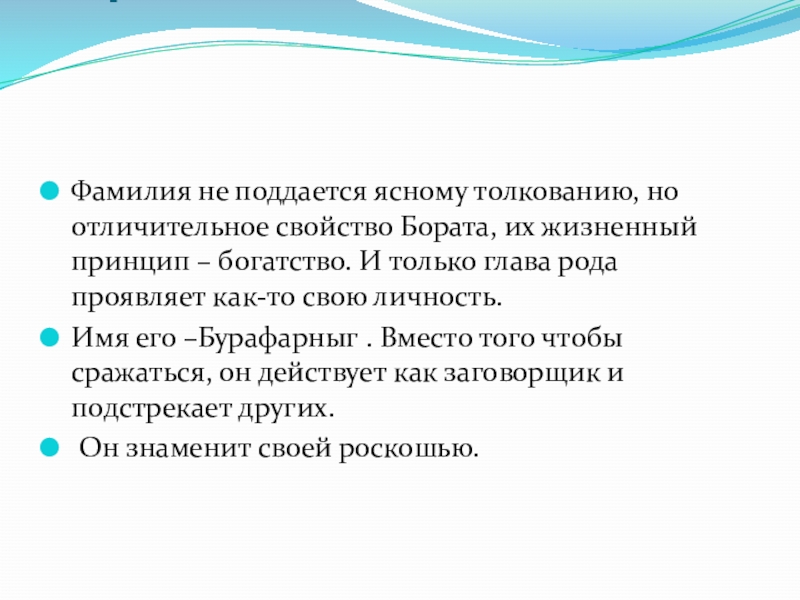 Фамилия не поддается ясному толкованию, но отличительное свойство Бората, их жизненный принцип – богатство. И только глава рода проявляет как-то свою личность.

Имя его –Бурафарныг . Вместо того чтобы сражаться, он действует как заговорщик и подстрекает других.

Он знаменит своей роскошью.